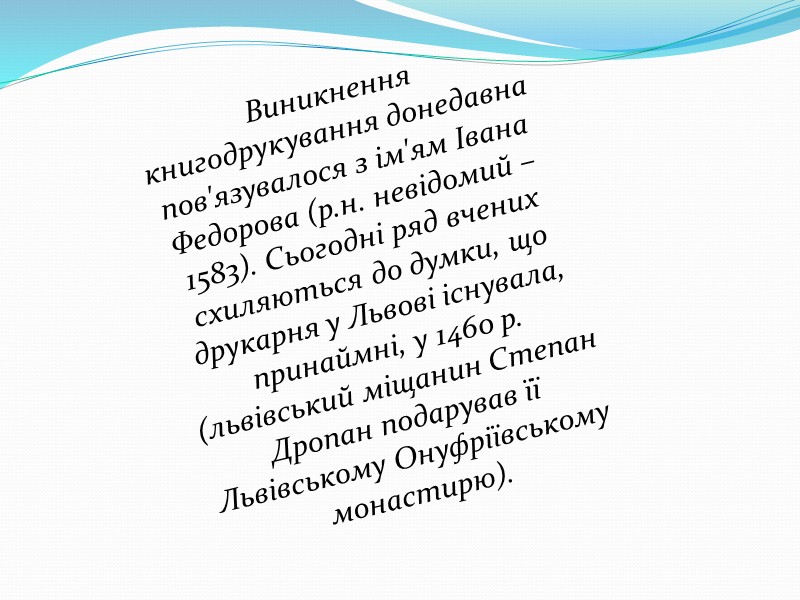 Виникнення книгодрукування донедавна пов'язувалося з ім'ям Івана Федорова (р.н. невідомий – 1583). Сьогодні ряд вчених схиляються до думки, що друкарня у Львові існувала, принаймні, у 1460 р. (львівський міщанин Степан Дропан подарував її Львівському Онуфріївському монастирю).